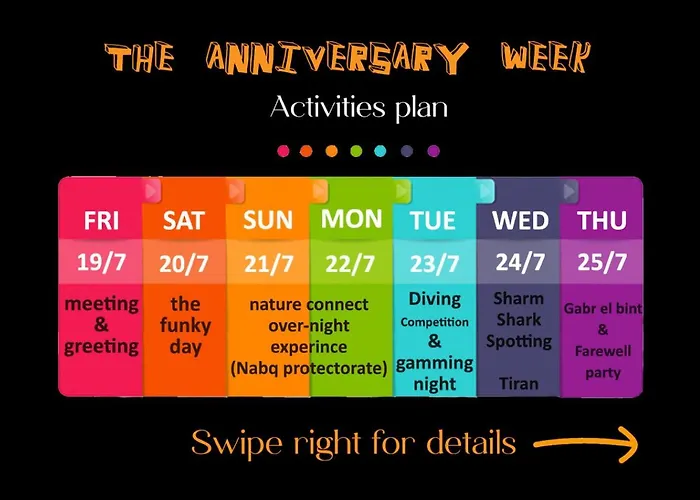 THE ANNIVERSARY WEEK

Activities plan

| FRI | SAT | SUN | MON | TUE | WED | THU |
|---|---|---|---|---|---|---|
| 19/7 | 20/7 | 21/7 | 22/7 | 23/7 | 24/7 | 25/7 |
| meeting & greeting | the funky day | nature connect over-night experince (Nabq protectorate) | | Diving Competition & gamming night | Sharm Shark Spotting Tiran | Gabr el bint & Farewell party |

Swipe right for details